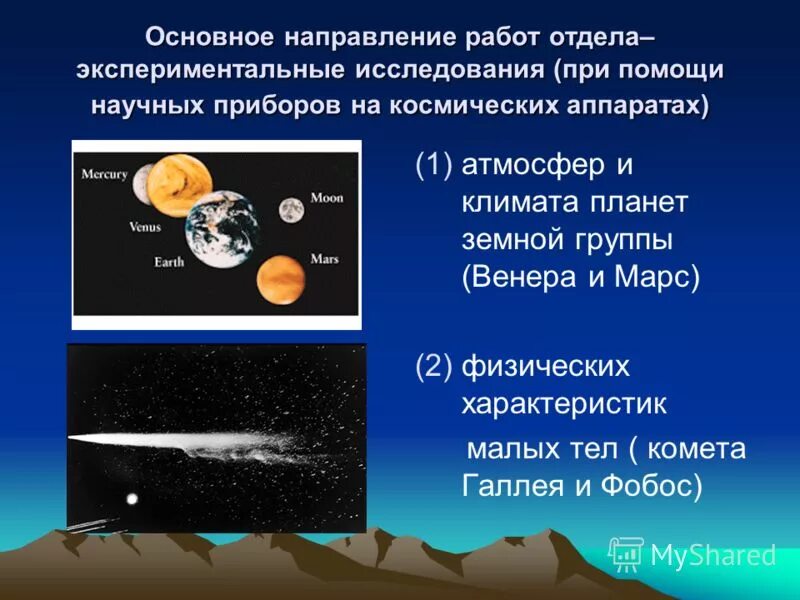 Основное направление работ отдела– экспериментальные исследования (при помощи научных приборов на космических аппаратах)

Mercury
Venus
Earth
Moon
Mars

(1) атмосфер и климата планет земной группы (Венера и Марс)

(2) физических характеристик малых тел ( комета Галлея и Фобос)

MyShared